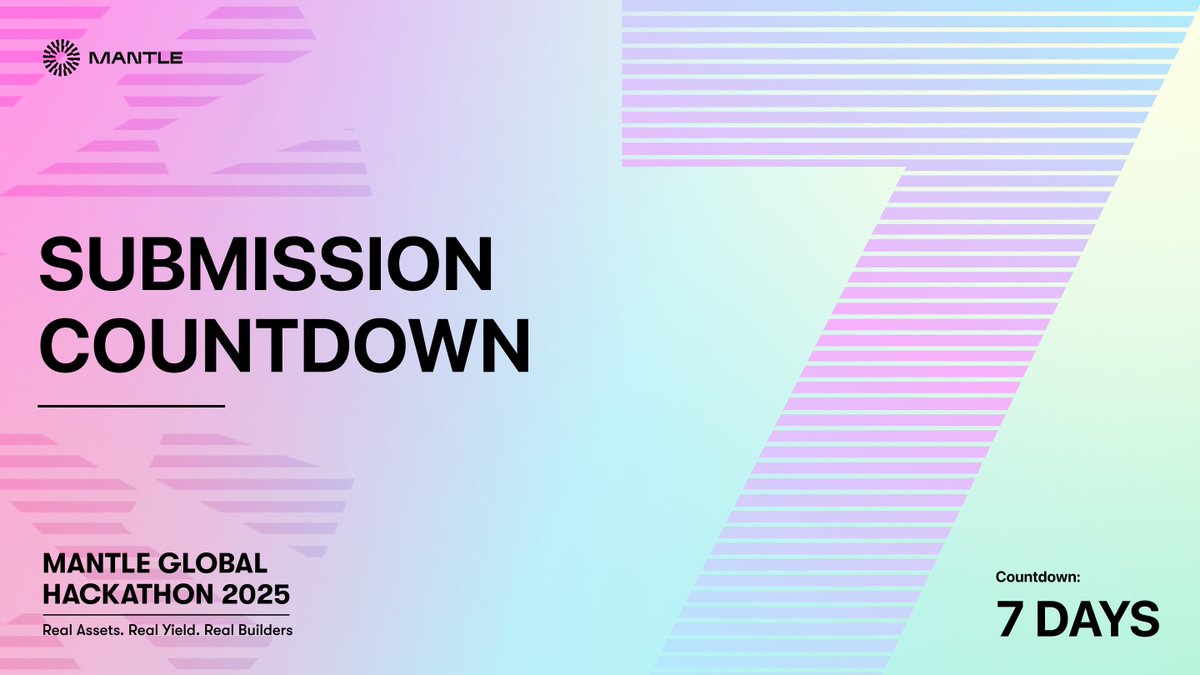 MANTLE

SUBMISSION COUNTDOWN

7

MANTLE GLOBAL HACKATHON 2025

Real Assets. Real Yield. Real Builders

Countdown:

7 DAYS